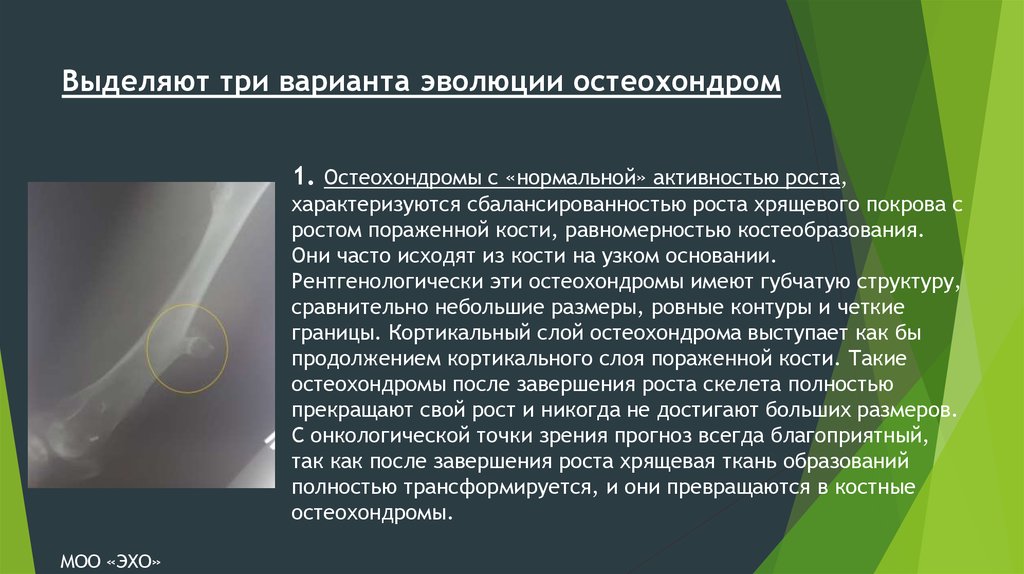 Выделяют три варианта эволюции остеохондром

1. Остеохондромы с «нормальной» активностью роста, характеризуются сбалансированностью роста хрящевого покрова с ростом пораженной кости, равномерностью костеобразования. Они часто исходят из кости на узком основании. Рентгенологически эти остеохондромы имеют губчатую структуру, сравнительно небольшие размеры, ровные контуры и четкие границы. Кортикальный слой остеохондрома выступает как бы продолжением кортикального слоя пораженной кости. Такие остеохондромы после завершения роста скелета полностью прекращают свой рост и никогда не достигают больших размеров. С онкологической точки зрения прогноз всегда благоприятный, так как после завершения роста хрящевая ткань образований полностью трансформируется, и они превращаются в костные остеохондромы.

МОО «ЭХО»